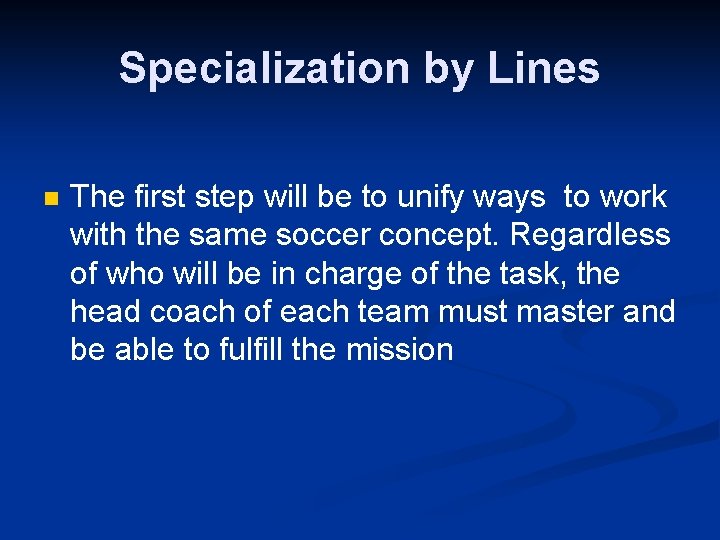 Specialization by Lines

The first step will be to unify ways to work with the same soccer concept. Regardless of who will be in charge of the task, the head coach of each team must master and be able to fulfill the mission